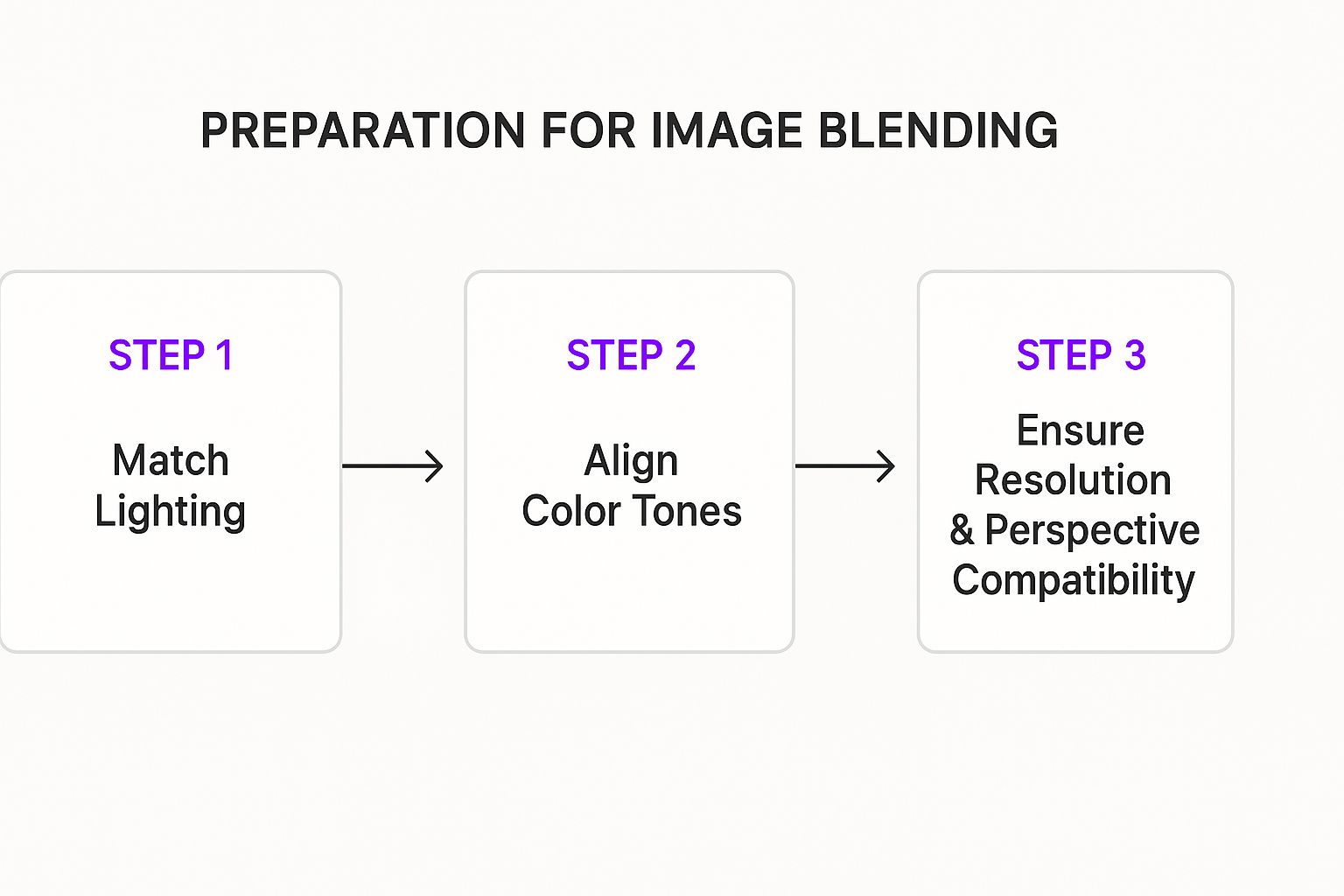 PREPARATION FOR IMAGE BLENDING

STEP 1

Match Lighting

STEP 2

Align Color Tones

STEP 3

Ensure Resolution & Perspective Compatibility